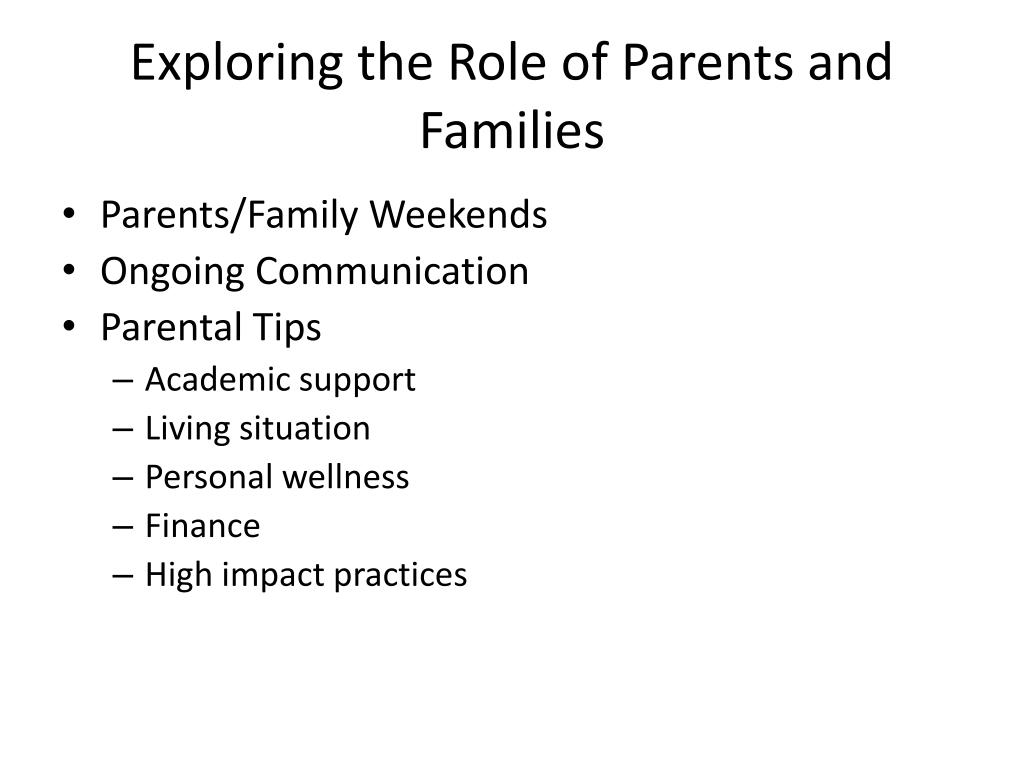 Exploring the Role of Parents and Families

• Parents/Family Weekends
• Ongoing Communication
• Parental Tips
– Academic support
– Living situation
– Personal wellness
– Finance
– High impact practices